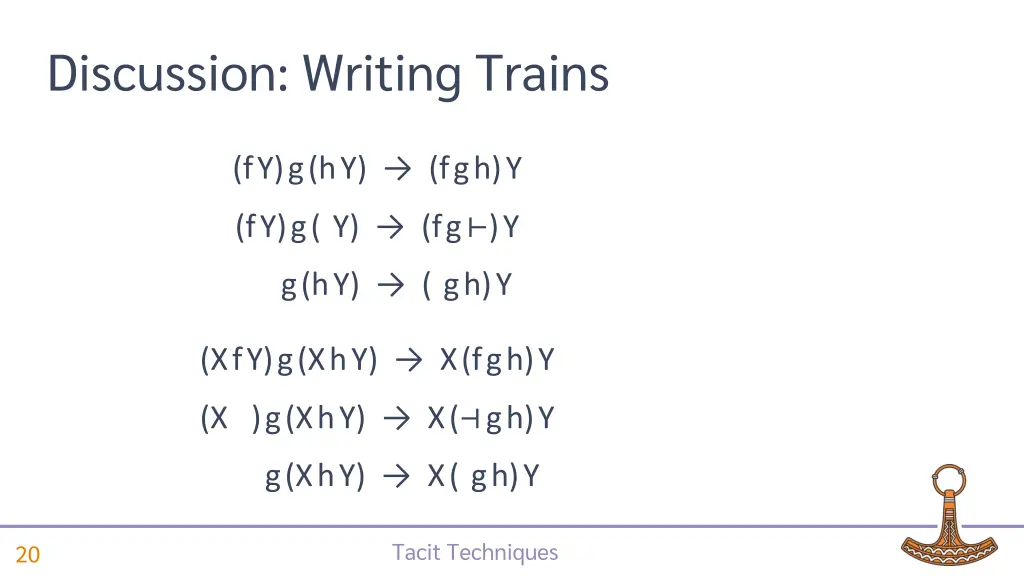 Discussion: Writing Trains

(f Y) g (h Y) → (f g h) Y

(f Y) g ( Y) → (f g ⊢) Y

g (h Y) → ( g h) Y

(X f Y) g (X h Y) → X (f g h) Y

(X ) g (X h Y) → X (⊣ g h) Y

g (X h Y) → X ( g h) Y

20

Tacit Techniques